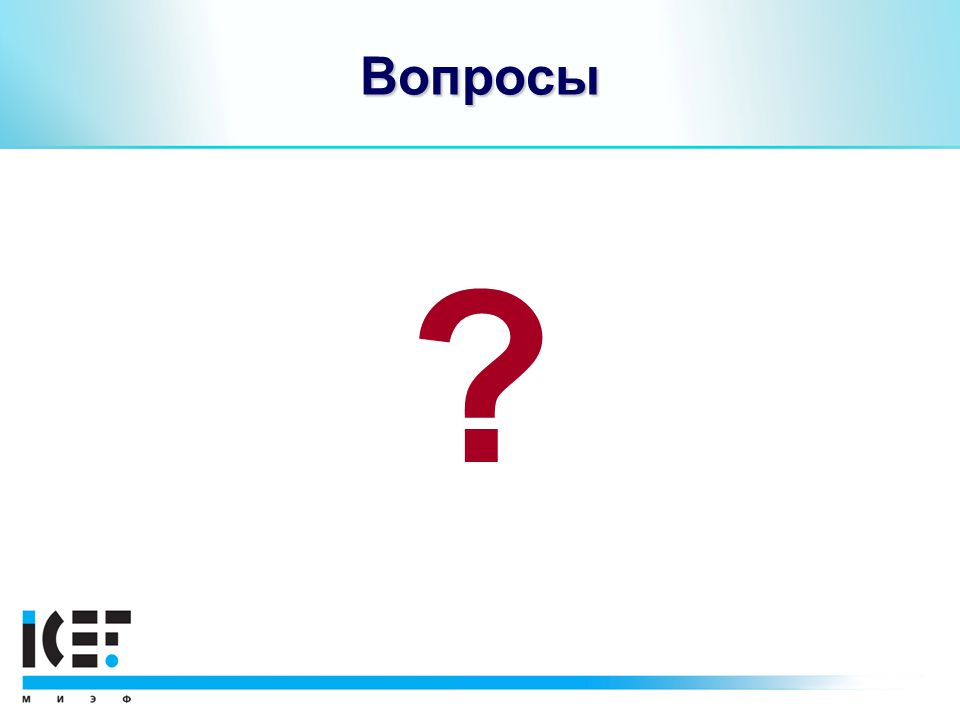 Вопросы

?

ICEF

М И Э Ф